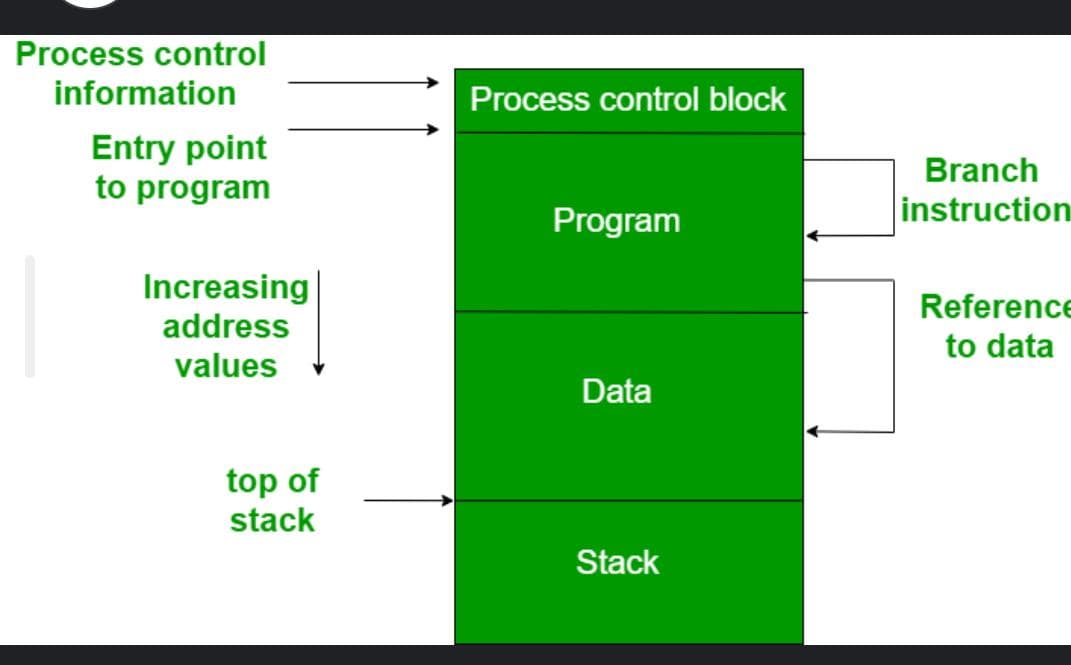 Process control information

Entry point to program

Increasing address values

top of stack

Process control block

Program

Data

Stack

Branch instruction

Reference to data